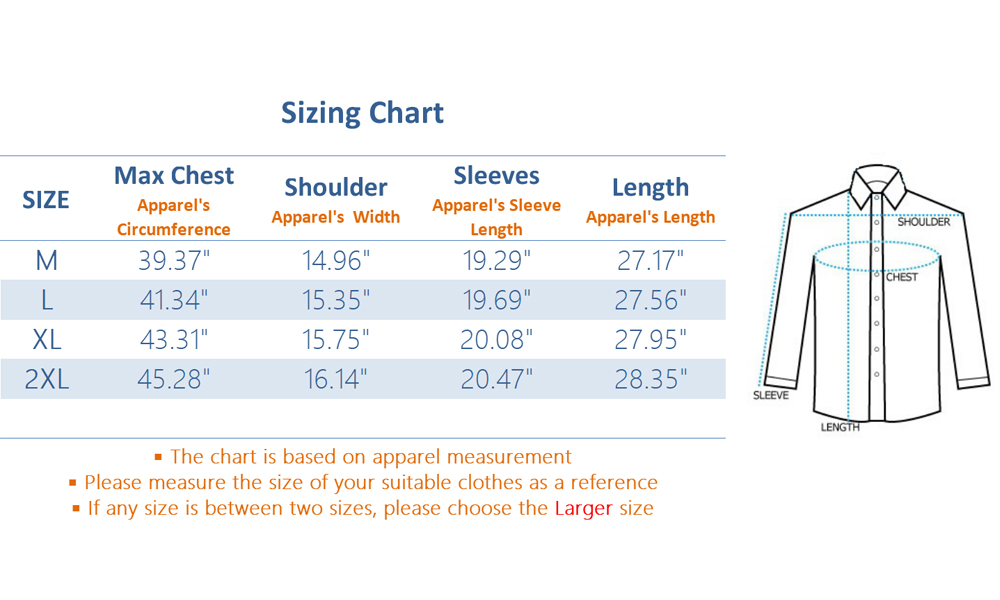 Sizing Chart

| SIZE | Max Chest Apparel's Circumference | Shoulder Apparel's Width | Sleeves Apparel's Sleeve Length | Length Apparel's Length |
|---|---|---|---|---|
| M | 39.37" | 14.96" | 19.29" | 27.17" |
| L | 41.34" | 15.35" | 19.69" | 27.56" |
| XL | 43.31" | 15.75" | 20.08" | 27.95" |
| 2XL | 45.28" | 16.14" | 20.47" | 28.35" |

SHOULDER
CHEST
SLEEVE
LENGTH

▪ The chart is based on apparel measurement
▪ Please measure the size of your suitable clothes as a reference
▪ If any size is between two sizes, please choose the Larger size